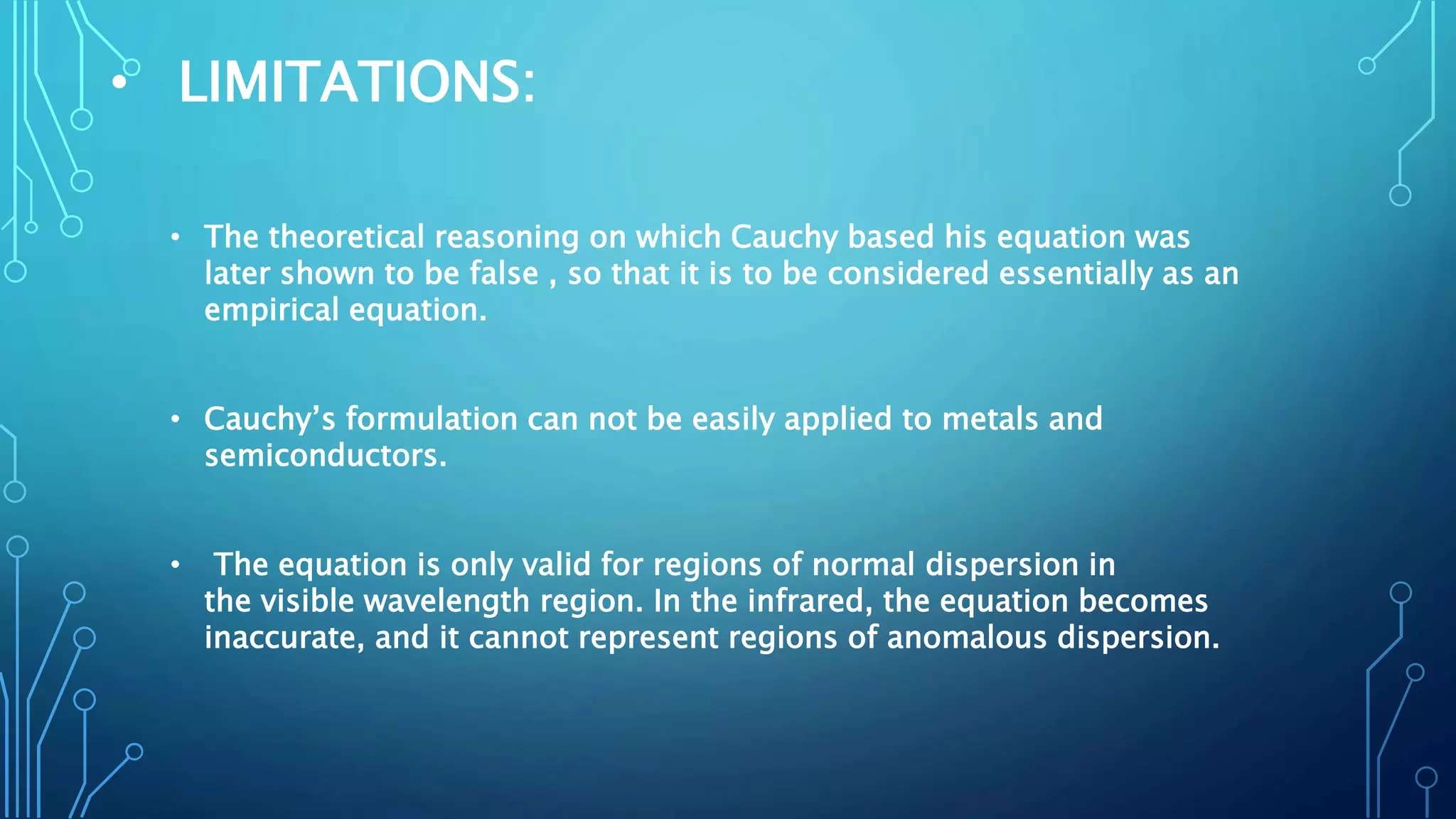 • LIMITATIONS:

• The theoretical reasoning on which Cauchy based his equation was later shown to be false , so that it is to be considered essentially as an empirical equation.

• Cauchy’s formulation can not be easily applied to metals and semiconductors.

• The equation is only valid for regions of normal dispersion in the visible wavelength region. In the infrared, the equation becomes inaccurate, and it cannot represent regions of anomalous dispersion.